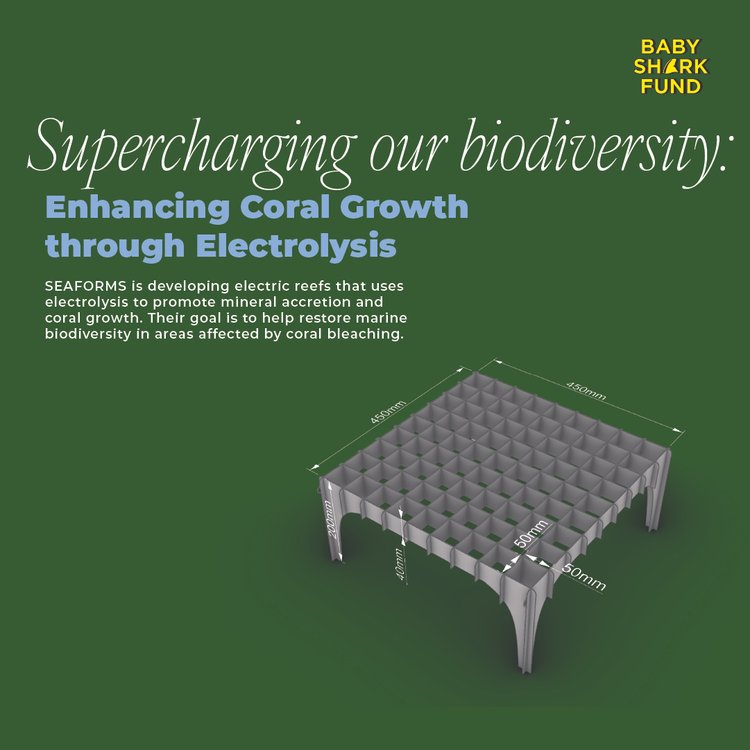 BABY SHARK FUND

Supercharging our biodiversity:

Enhancing Coral Growth through Electrolysis

SEAFORMS is developing electric reefs that uses electrolysis to promote mineral accretion and coral growth. Their goal is to help restore marine biodiversity in areas affected by coral bleaching.

450mm

450mm

200mm

40mm

50mm

50mm